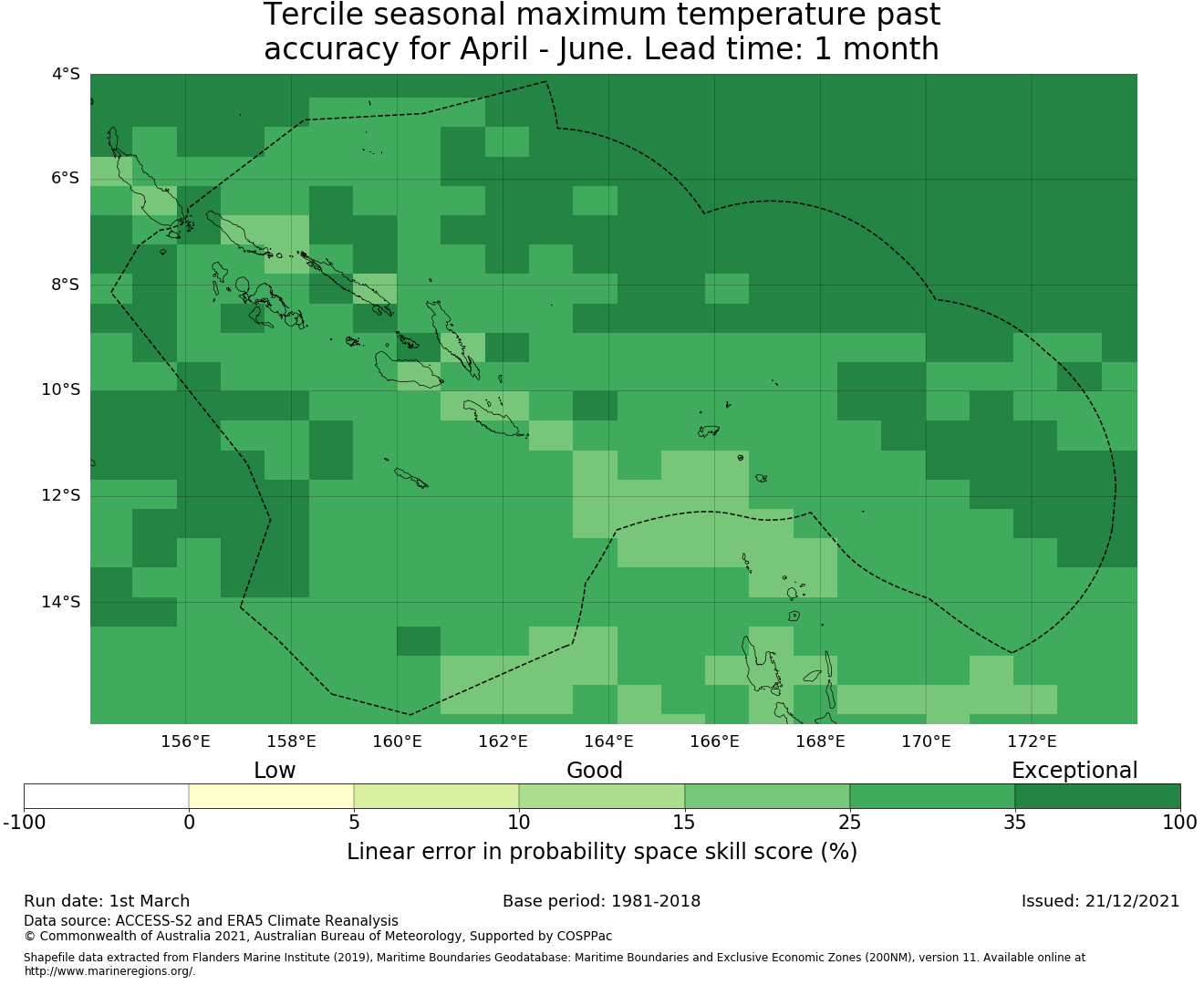 Tercile seasonal maximum temperature past accuracy for April - June. Lead time: 1 month

4°S
6°S
8°S
10°S
12°S
14°S

156°E 158°E 160°E 162°E 164°E 166°E 168°E 170°E 172°E

Low Good Exceptional

-100 0 5 10 15 25 35 100

Linear error in probability space skill score (%)

Run date: 1st March
Base period: 1981-2018
Issued: 21/12/2021

Data source: ACCESS-S2 and ERA5 Climate Reanalysis
© Commonwealth of Australia 2021, Australian Bureau of Meteorology, Supported by COSPPac

Shapefile data extracted from Flanders Marine Institute (2019), Maritime Boundaries Geodatabase: Maritime Boundaries and Exclusive Economic Zones (200NM), version 11. Available online at http://www.marineregions.org/.